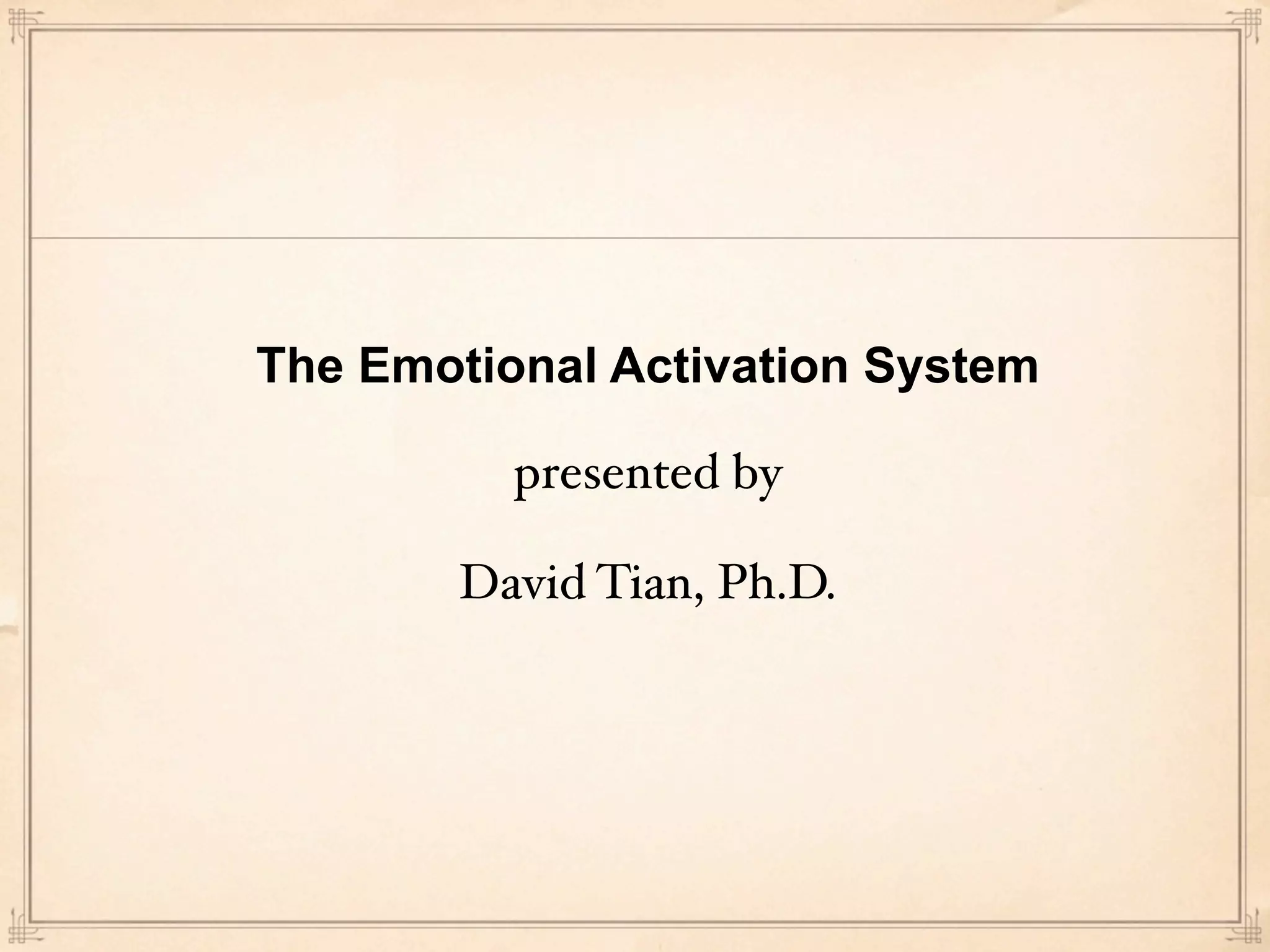 The Emotional Activation System

presented by

David Tian, Ph.D.